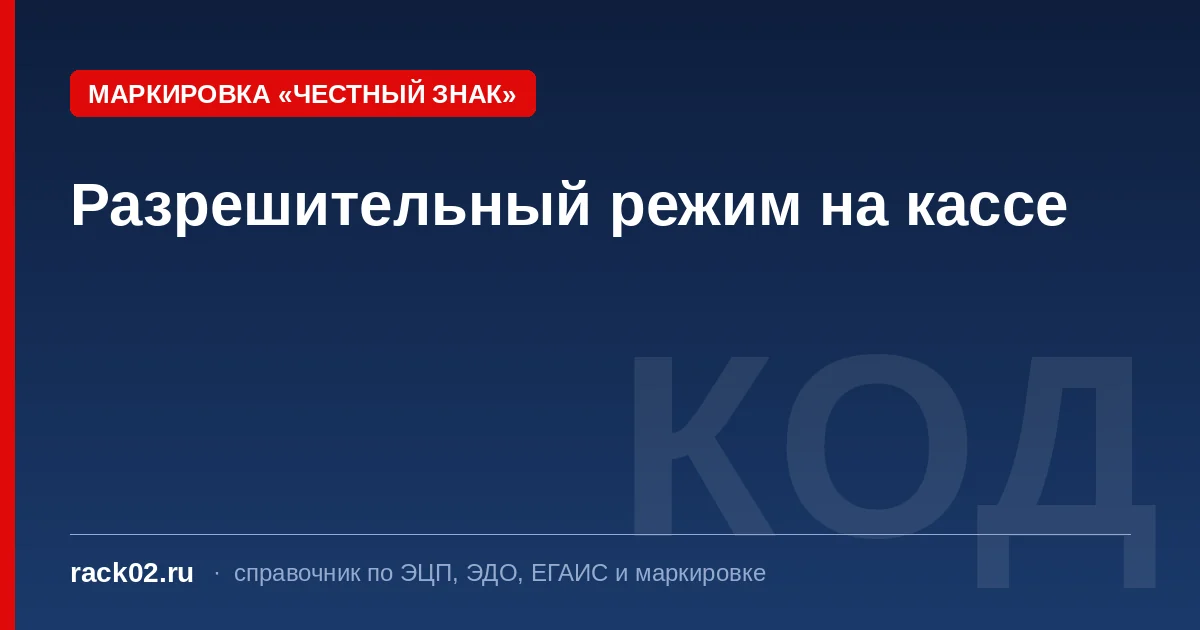 МАРКИРОВКА «ЧЕСТНЫЙ ЗНАК»

Разрешительный режим на кассе

rack02.ru · справочник по ЭЦП, ЭДО, ЕГАИС и маркировке

КОД